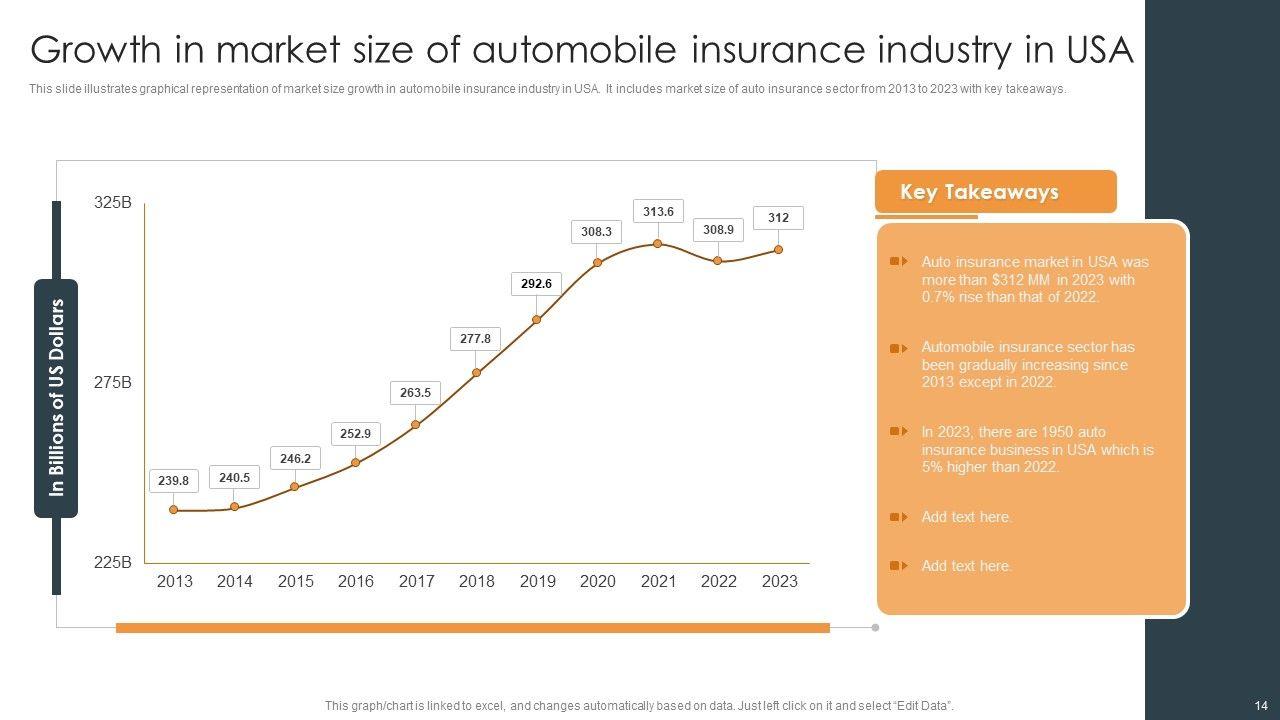 Growth in market size of automobile insurance industry in USA

This slide illustrates graphical representation of market size growth in automobile insurance industry in USA. It includes market size of auto insurance sector from 2013 to 2023 with key takeaways.

In Billions of US Dollars

325B
275B
225B

239.8
240.5
246.2
252.9
263.5
277.8
292.6
308.3
313.6
308.9
312

2013 2014 2015 2016 2017 2018 2019 2020 2021 2022 2023

Key Takeaways

Auto insurance market in USA was more than $312 MM in 2023 with 0.7% rise than that of 2022.

Automobile insurance sector has been gradually increasing since 2013 except in 2022.

In 2023, there are 1950 auto insurance business in USA which is 5% higher than 2022.

Add text here.

Add text here.

This graph/chart is linked to excel, and changes automatically based on data. Just left click on it and select "Edit Data".

14